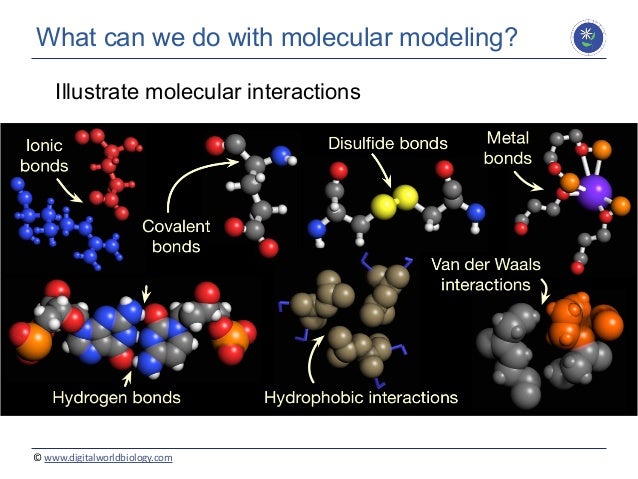 What can we do with molecular modeling?

Illustrate molecular interactions

Ionic bonds

Covalent bonds

Disulfide bonds

Metal bonds

Van der Waals interactions

Hydrogen bonds

Hydrophobic interactions

© www.digitalworldbiology.com